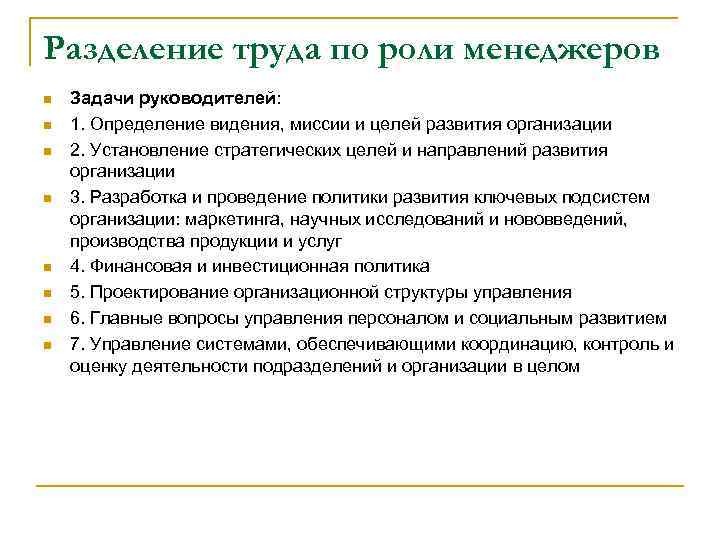 Разделение труда по роли менеджеров

Задачи руководителей:

1. Определение видения, миссии и целей развития организации

2. Установление стратегических целей и направлений развития организации

3. Разработка и проведение политики развития ключевых подсистем организации: маркетинга, научных исследований и нововведений, производства продукции и услуг

4. Финансовая и инвестиционная политика

5. Проектирование организационной структуры управления

6. Главные вопросы управления персоналом и социальным развитием

7. Управление системами, обеспечивающими координацию, контроль и оценку деятельности подразделений и организации в целом